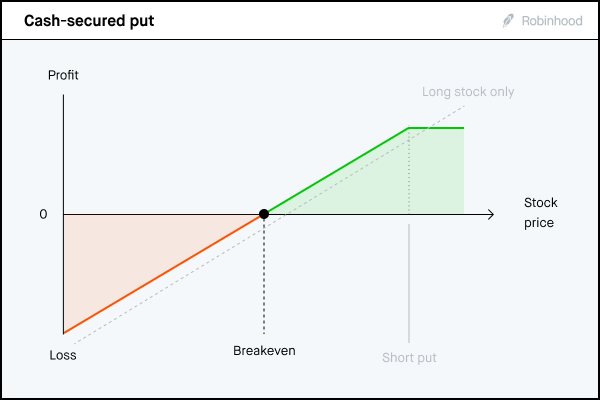 Cash-secured put

Robinhood

Profit

Long stock only

0

Stock price

Loss

Breakeven

Short put